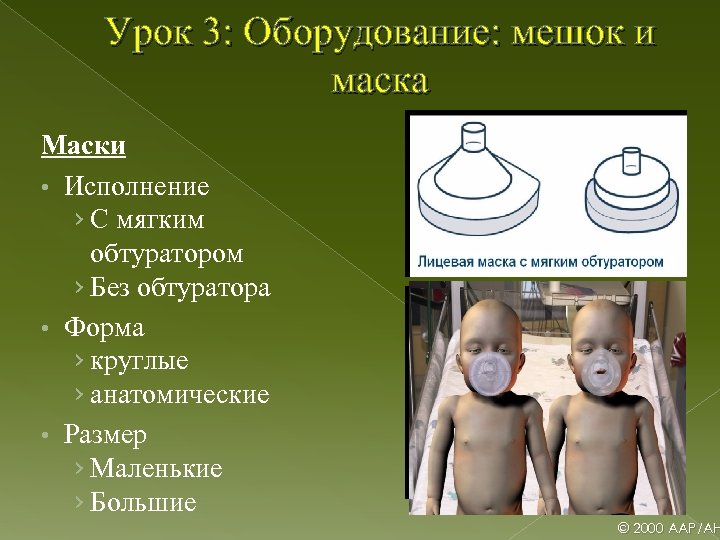 Урок 3: Оборудование: мешок и маска

Маски

• Исполнение
› С мягким обтуратором
› Без обтуратора

• Форма
› круглые
› анатомические

• Размер
› Маленькие
› Большие

Лицевая маска с мягким обтуратором

© 2000 AAP/AH